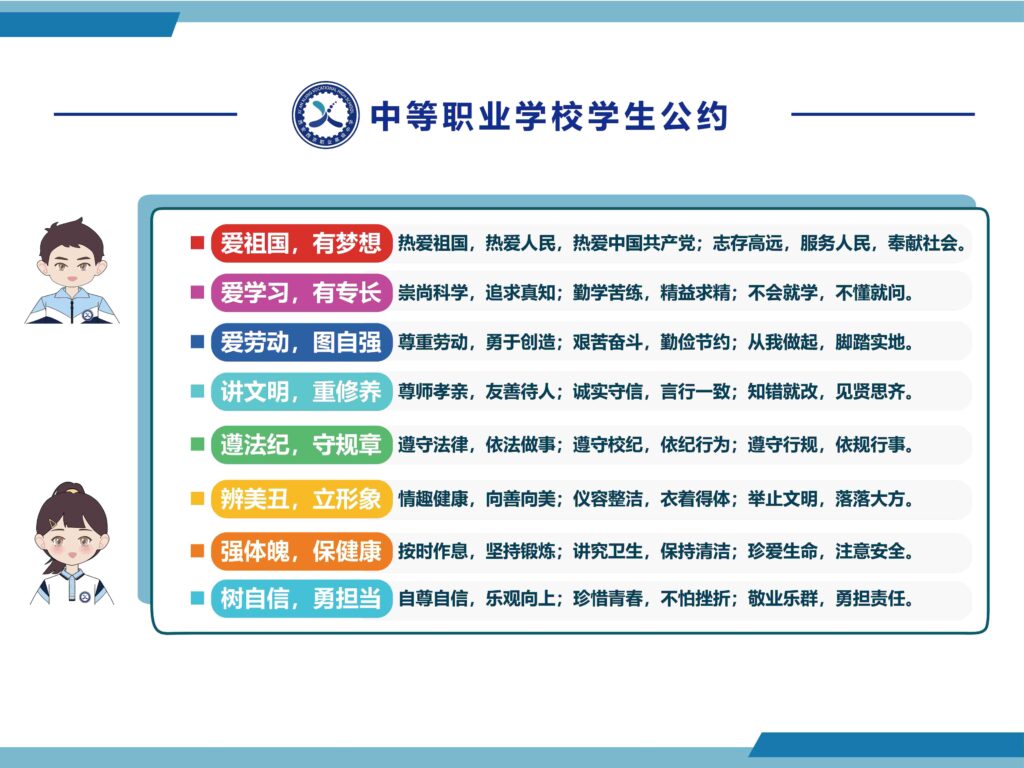 中等职业学校学生公约

爱祖国，有梦想 热爱祖国，热爱人民，热爱中国共产党；志存高远，服务人民，奉献社会。

爱学习，有专长 崇尚科学，追求真知；勤学苦练，精益求精；不会就学，不懂就问。

爱劳动，图自强 尊重劳动，勇于创造；艰苦奋斗，勤俭节约；从我做起，脚踏实地。

讲文明，重修养 尊师孝亲，友善待人；诚实守信，言行一致；知错就改，见贤思齐。

遵法纪，守规章 遵守法律，依法做事；遵守校纪，依纪行为；遵守行规，依规行事。

辨美丑，立形象 情趣健康，向善向美；仪容整洁，衣着得体；举止文明，落落大方。

强体魄，保健康 按时作息，坚持锻炼；讲究卫生，保持清洁；珍爱生命，注意安全。

树自信，勇担当 自尊自信，乐观向上；珍惜青春，不怕挫折；敬业乐群，勇担责任。